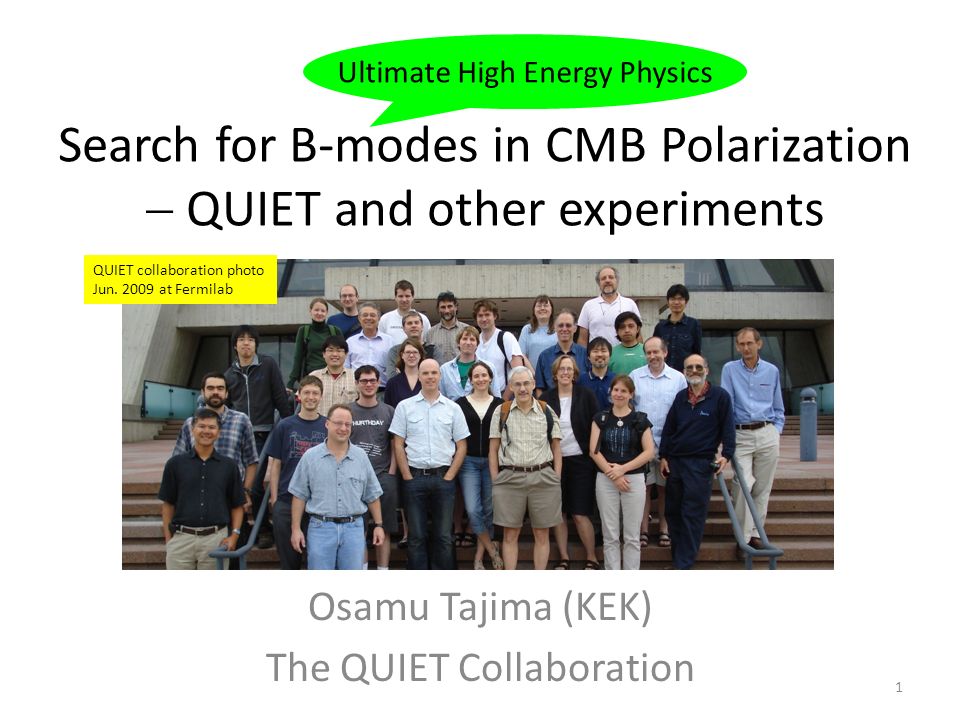 Ultimate High Energy Physics

Search for B-modes in CMB Polarization – QUIET and other experiments

QUIET collaboration photo
Jun. 2009 at Fermilab

Osamu Tajima (KEK)

The QUIET Collaboration

1